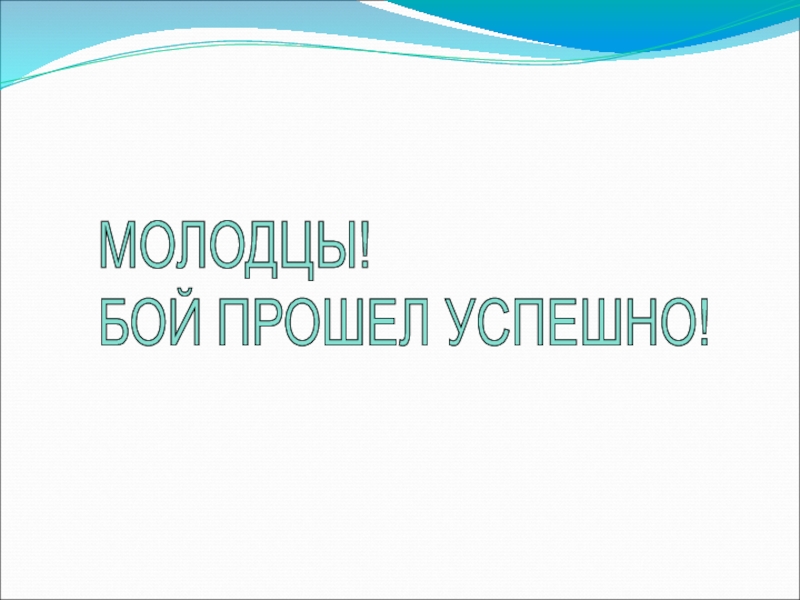 МОЛОДЦЫ!
БОЙ ПРОШЕЛ УСПЕШНО!